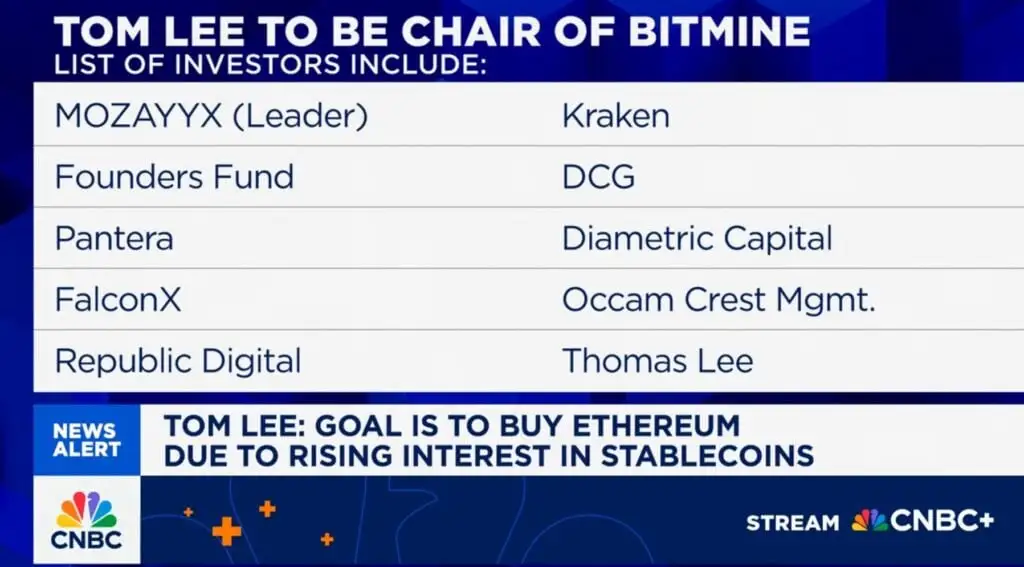 TOM LEE TO BE CHAIR OF BITMINE
LIST OF INVESTORS INCLUDE:

| | |
|---|---|
| MOZAYYX (Leader) | Kraken |
| Founders Fund | DCG |
| Pantera | Diametric Capital |
| FalconX | Occam Crest Mgmt. |
| Republic Digital | Thomas Lee |

NEWS ALERT
TOM LEE: GOAL IS TO BUY ETHEREUM DUE TO RISING INTEREST IN STABLECOINS

CNBC

STREAM CNBC+